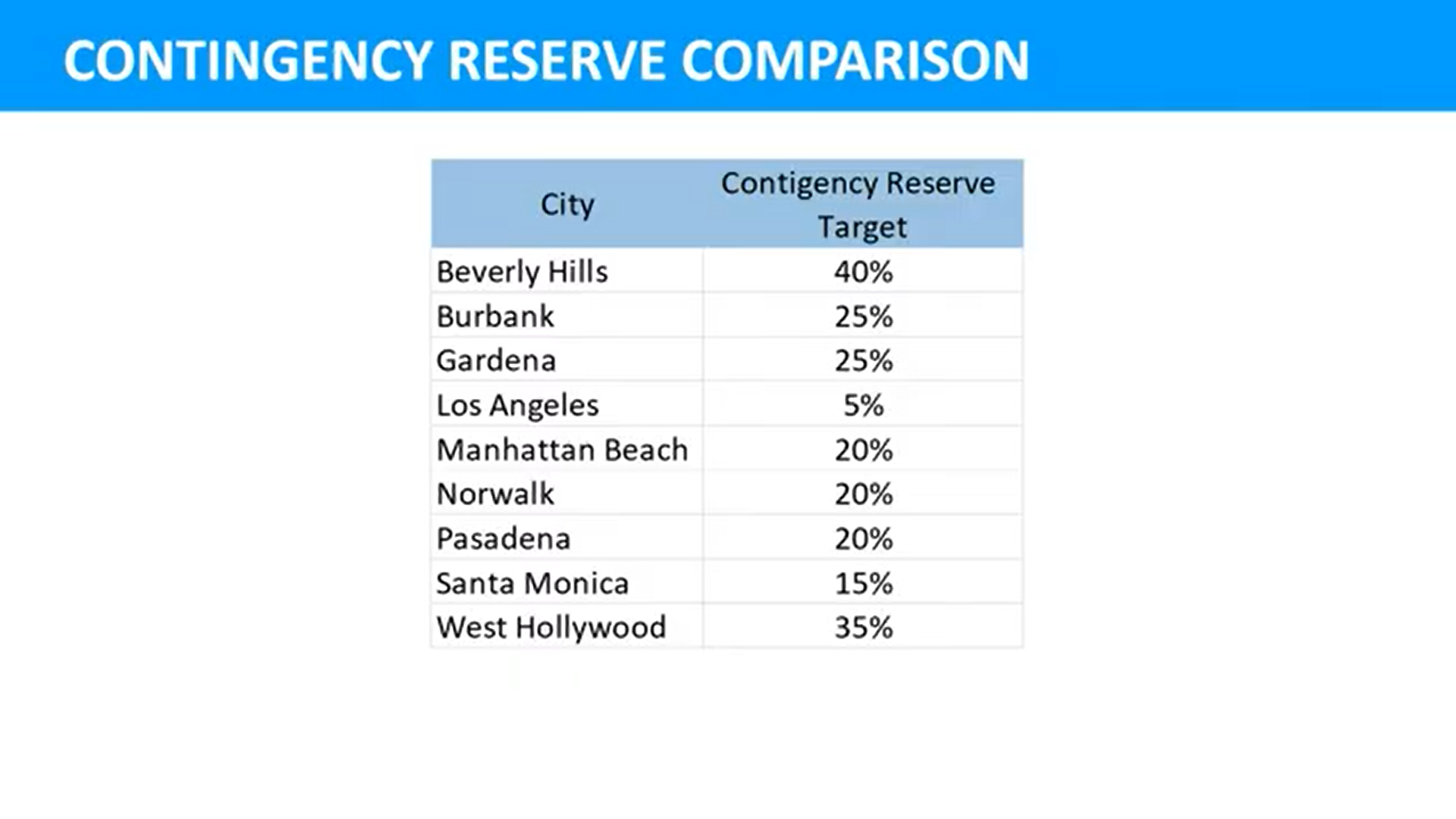 CONTINGENCY RESERVE COMPARISON

| City | Contigency Reserve Target |
|---|---|
| Beverly Hills | 40% |
| Burbank | 25% |
| Gardena | 25% |
| Los Angeles | 5% |
| Manhattan Beach | 20% |
| Norwalk | 20% |
| Pasadena | 20% |
| Santa Monica | 15% |
| West Hollywood | 35% |